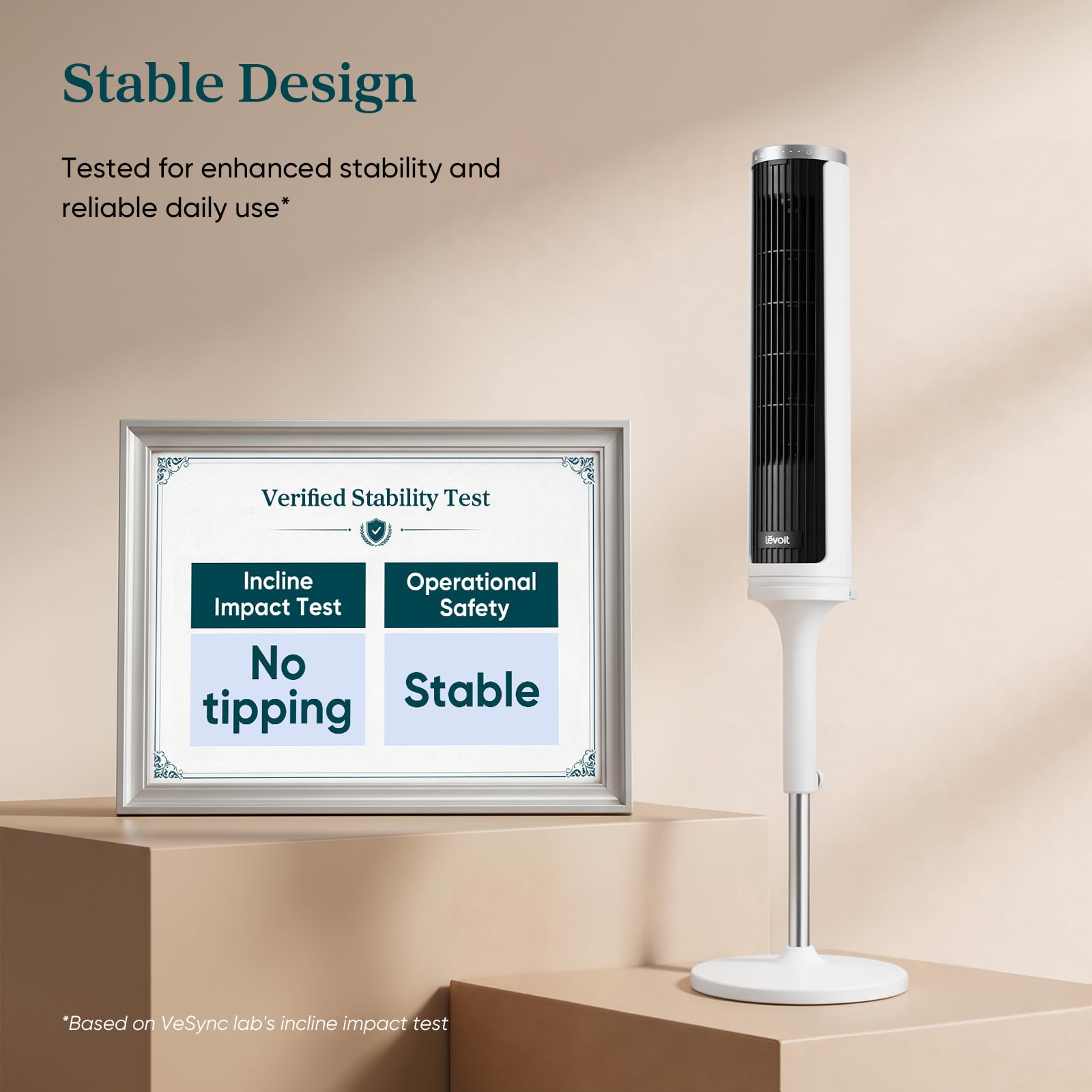 Stable Design

Tested for enhanced stability and reliable daily use*

Verified Stability Test

| Incline Impact Test | Operational Safety |
|---|---|
| No tipping | Stable |

levoit

*Based on VeSync lab's incline impact test